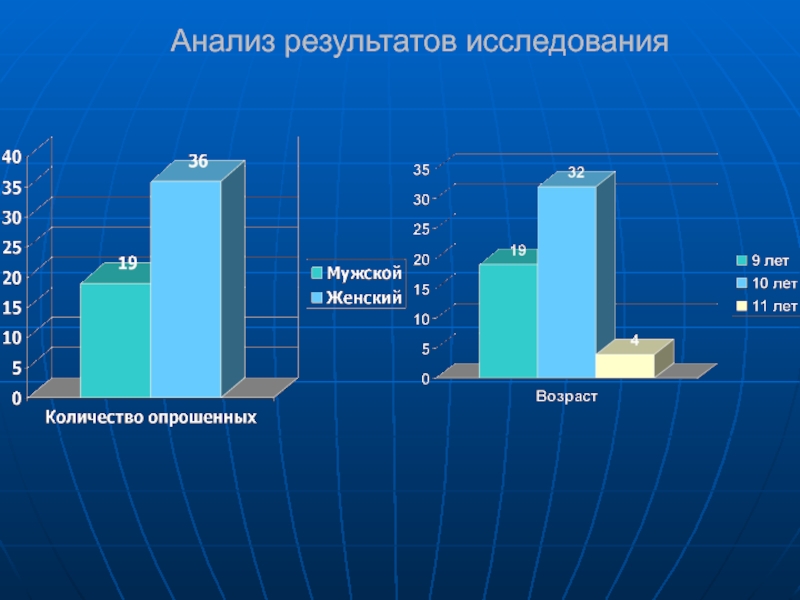 Анализ результатов исследования

40
35
30
25
20
15
10
5
0

19
36

Мужской
Женский

Количество опрошенных

35
30
25
20
15
10
5
0

19
32
4

9 лет
10 лет
11 лет

Возраст